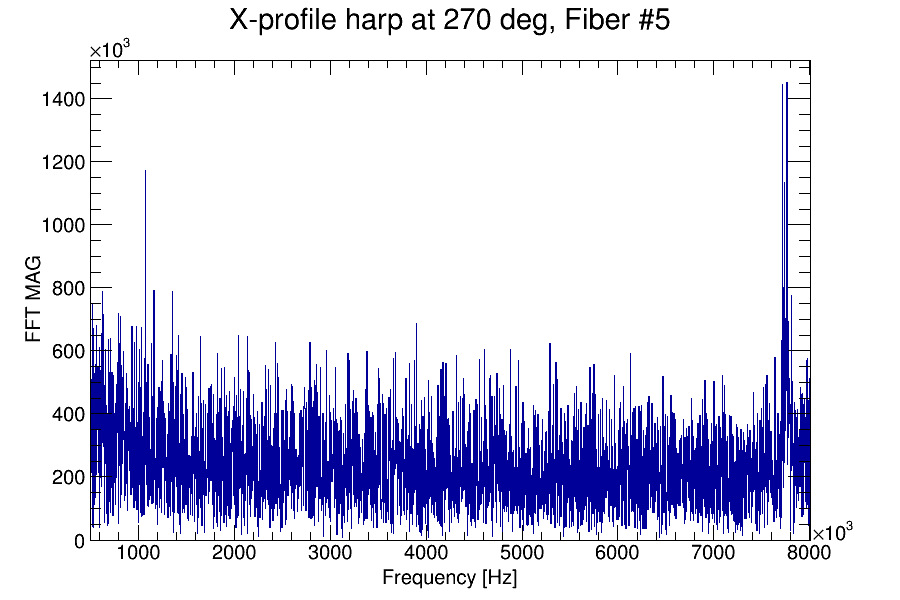 X-profile harp at 270 deg, Fiber #5

$\times10^3$

1400
1200
1000
800
600
400
200
0

FFT MAG

1000 2000 3000 4000 5000 6000 7000 8000

$\times10^3$

Frequency [Hz]